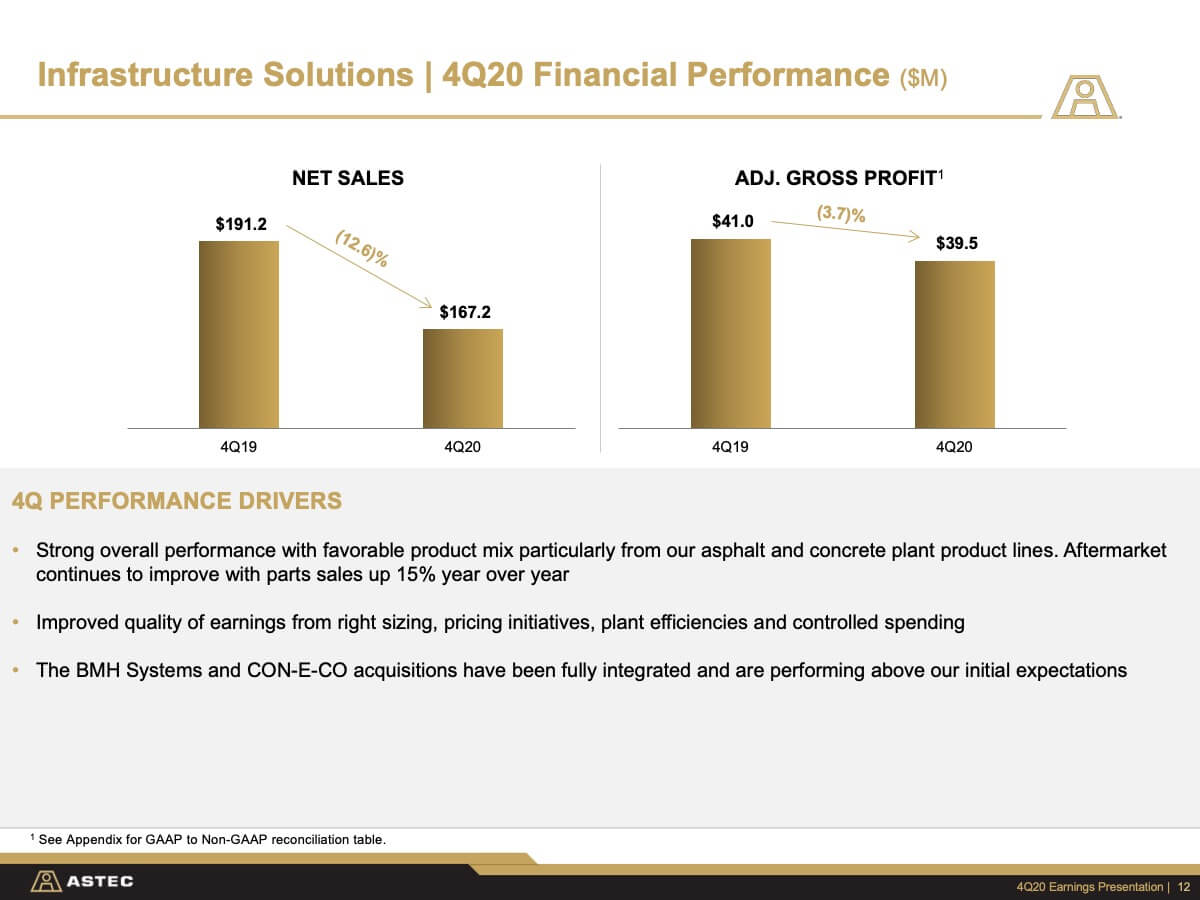 Infrastructure Solutions | 4Q20 Financial Performance ($M)

NET SALES

$191.2

(12.6)%

$167.2

4Q19

4Q20

ADJ. GROSS PROFIT$^1$

$41.0

(3.7)%

$39.5

4Q19

4Q20

4Q PERFORMANCE DRIVERS

• Strong overall performance with favorable product mix particularly from our asphalt and concrete plant product lines. Aftermarket continues to improve with parts sales up 15% year over year

• Improved quality of earnings from right sizing, pricing initiatives, plant efficiencies and controlled spending

• The BMH Systems and CON-E-CO acquisitions have been fully integrated and are performing above our initial expectations

$^1$ See Appendix for GAAP to Non-GAAP reconciliation table.

ASTEC

4Q20 Earnings Presentation | 12